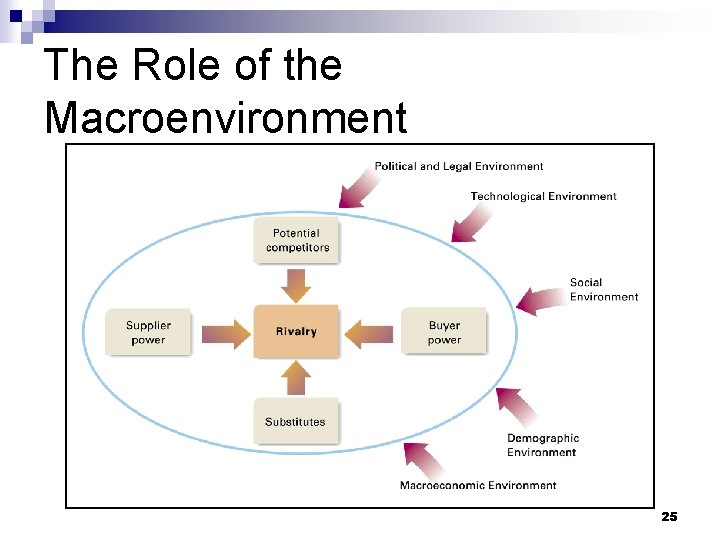 The Role of the Macroenvironment

Political and Legal Environment

Technological Environment

Potential competitors

Social Environment

Supplier power

Rivalry

Buyer power

Substitutes

Demographic Environment

Macroeconomic Environment

25